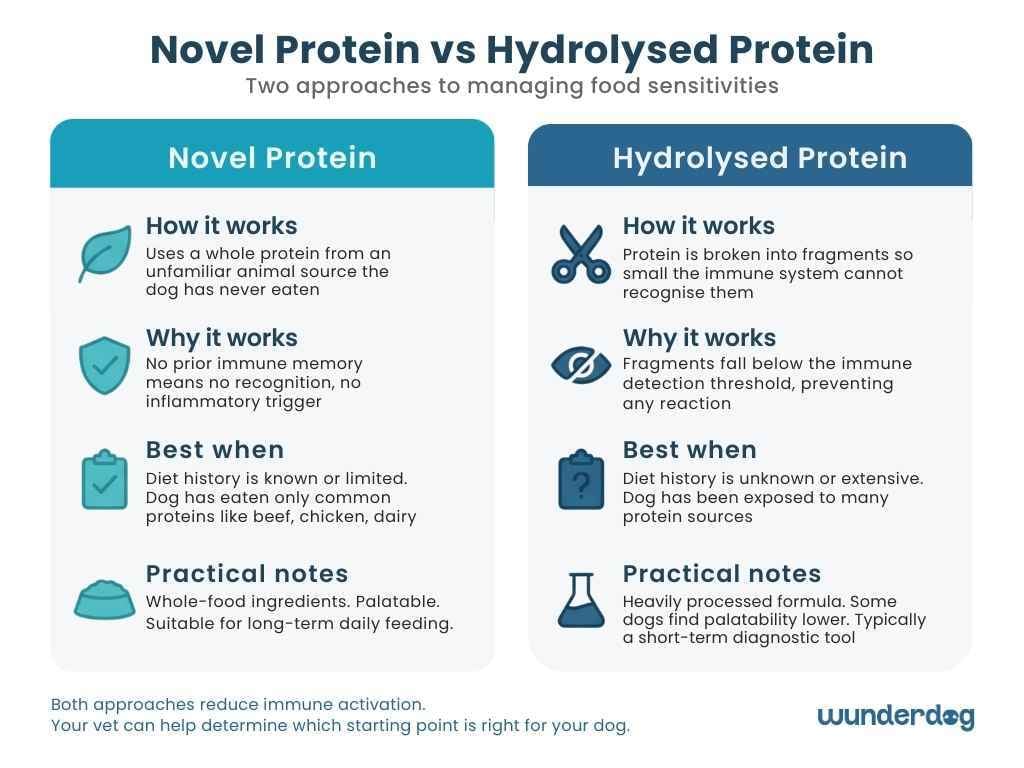 Novel Protein vs Hydrolysed Protein

Two approaches to managing food sensitivities

Novel Protein

How it works
Uses a whole protein from an unfamiliar animal source the dog has never eaten

Why it works
No prior immune memory means no recognition, no inflammatory trigger

Best when
Diet history is known or limited. Dog has eaten only common proteins like beef, chicken, dairy

Practical notes
Whole-food ingredients. Palatable. Suitable for long-term daily feeding.

Hydrolysed Protein

How it works
Protein is broken into fragments so small the immune system cannot recognise them

Why it works
Fragments fall below the immune detection threshold, preventing any reaction

Best when
Diet history is unknown or extensive. Dog has been exposed to many protein sources

Practical notes
Heavily processed formula. Some dogs find palatability lower. Typically a short-term diagnostic tool

Both approaches reduce immune activation.
Your vet can help determine which starting point is right for your dog.

wunderdog